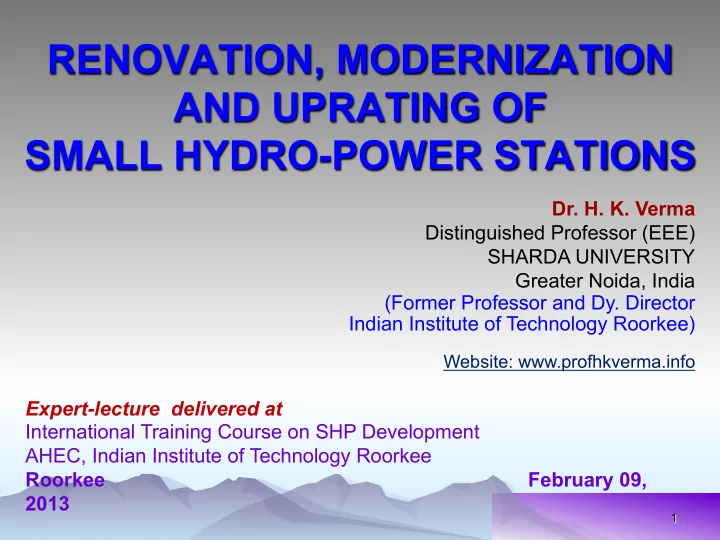 RENOVATION, MODERNIZATION AND UPRATING OF SMALL HYDRO-POWER STATIONS

Dr. H. K. Verma
Distinguished Professor (EEE)
SHARDA UNIVERSITY
Greater Noida, India
(Former Professor and Dy. Director
Indian Institute of Technology Roorkee)

Website: www.profhkverma.info

Expert-lecture delivered at
International Training Course on SHP Development
AHEC, Indian Institute of Technology Roorkee
Roorkee February 09, 2013

1